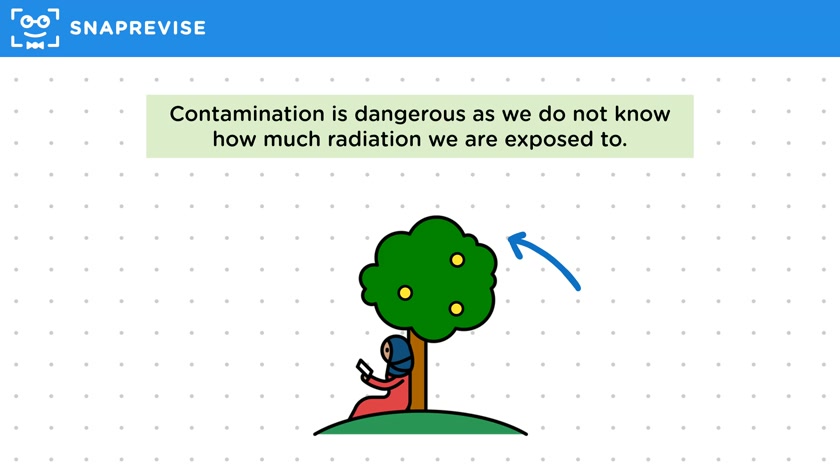 SNAPREVISE

Contamination is dangerous as we do not know how much radiation we are exposed to.